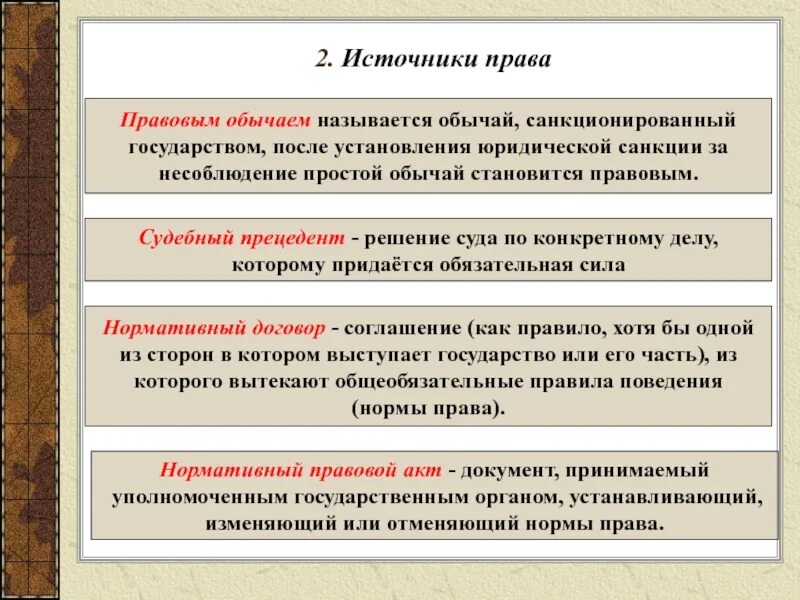 2. Источники права

Правовым обычаем называется обычай, санкционированный государством, после установления юридической санкции за несоблюдение простой обычай становится правовым.

Судебный прецедент - решение суда по конкретному делу, которому придаётся обязательная сила

Нормативный договор - соглашение (как правило, хотя бы одной из сторон в котором выступает государство или его часть), из которого вытекают общеобязательные правила поведения (нормы права).

Нормативный правовой акт - документ, принимаемый уполномоченным государственным органом, устанавливающий, изменяющий или отменяющий нормы права.